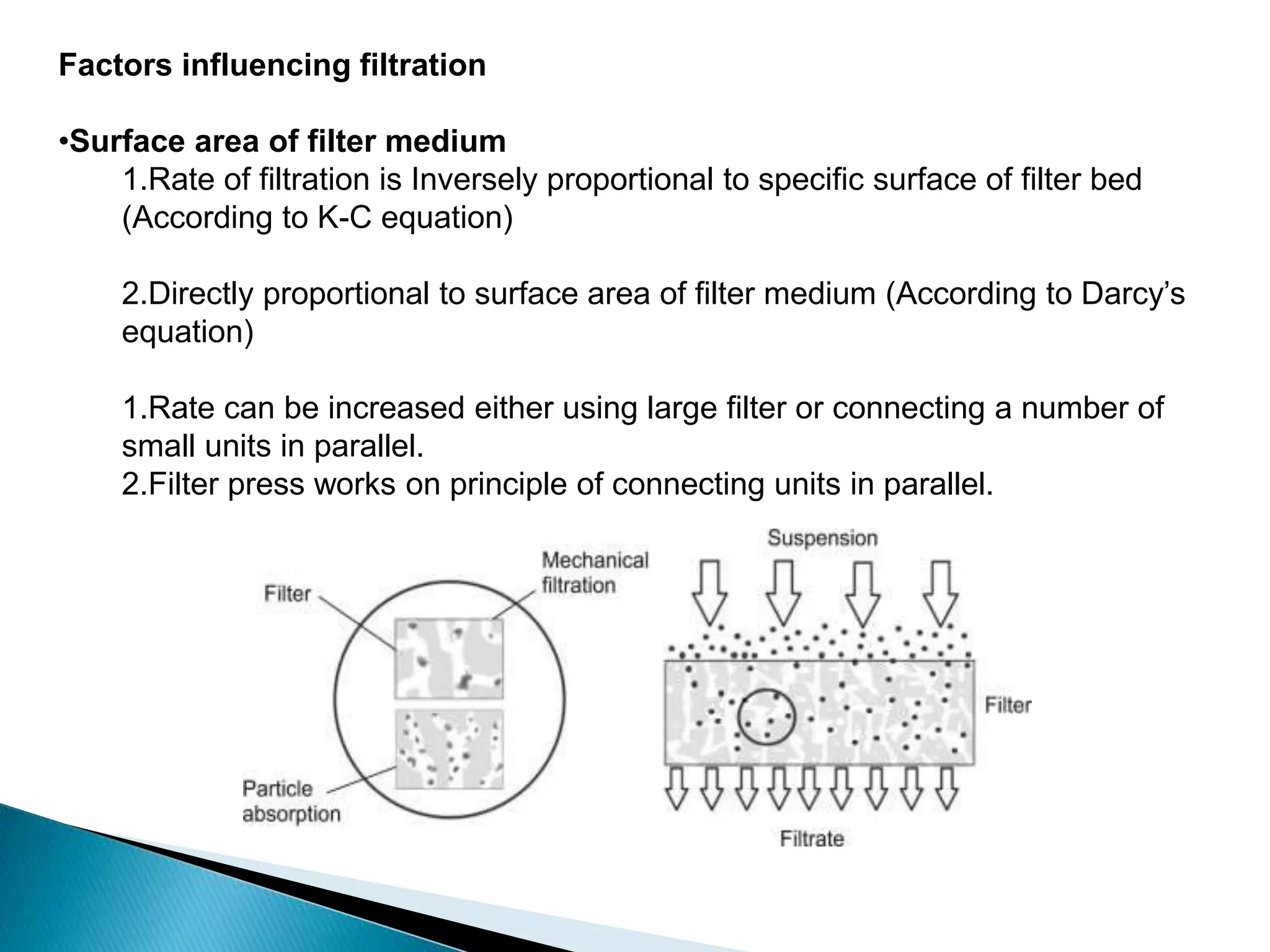 Factors influencing filtration

•Surface area of filter medium

1.Rate of filtration is Inversely proportional to specific surface of filter bed (According to K-C equation)

2.Directly proportional to surface area of filter medium (According to Darcy's equation)

1.Rate can be increased either using large filter or connecting a number of small units in parallel.
2.Filter press works on principle of connecting units in parallel.

Filter
Mechanical filtration
Particle absorption

Suspension
Filter
Filtrate